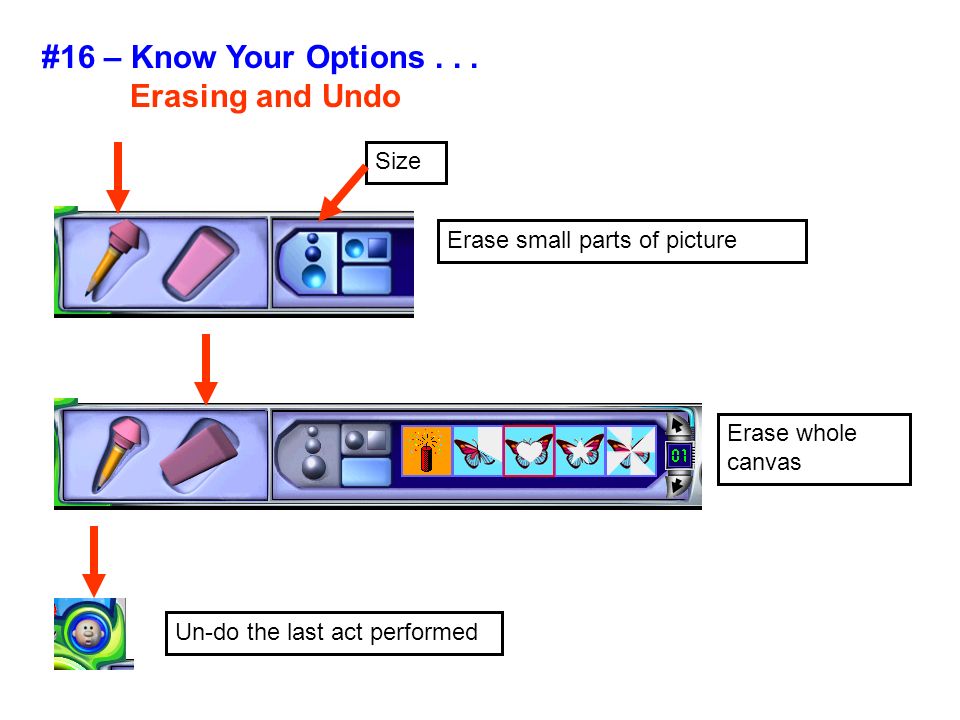 #16 – Know Your Options . . .
Erasing and Undo

Size

Erase small parts of picture

01

Erase whole canvas

Un-do the last act performed